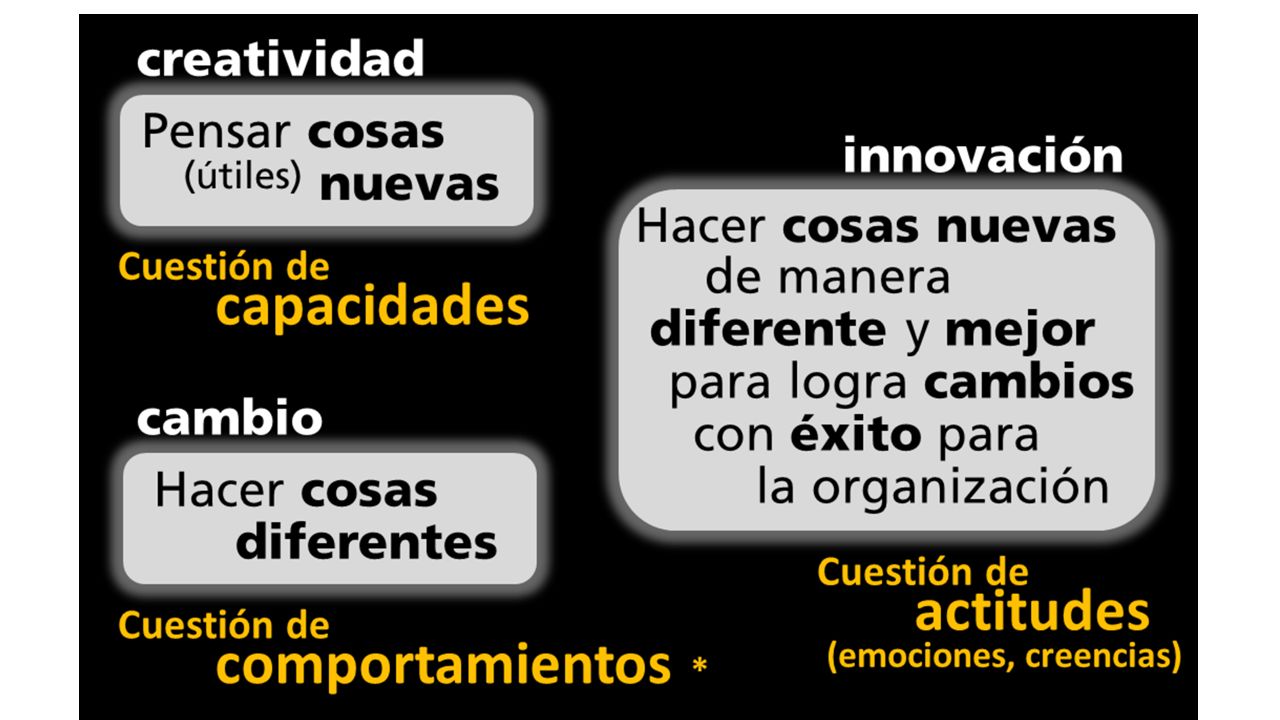 creatividad

Pensar cosas (útiles) nuevas

Cuestión de capacidades

cambio

Hacer cosas diferentes

Cuestión de comportamientos *

innovación

Hacer cosas nuevas de manera diferente y mejor para logra cambios con éxito para la organización

Cuestión de actitudes (emociones, creencias)